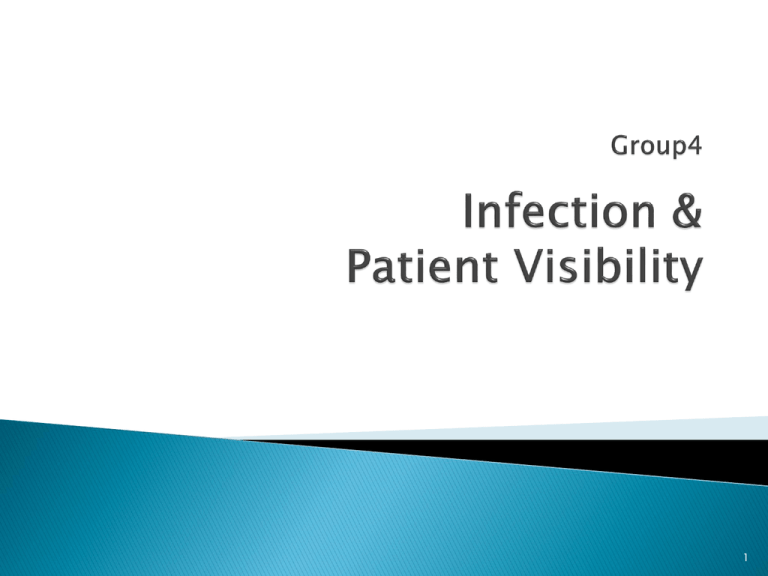 Group4

Infection & Patient Visibility

1